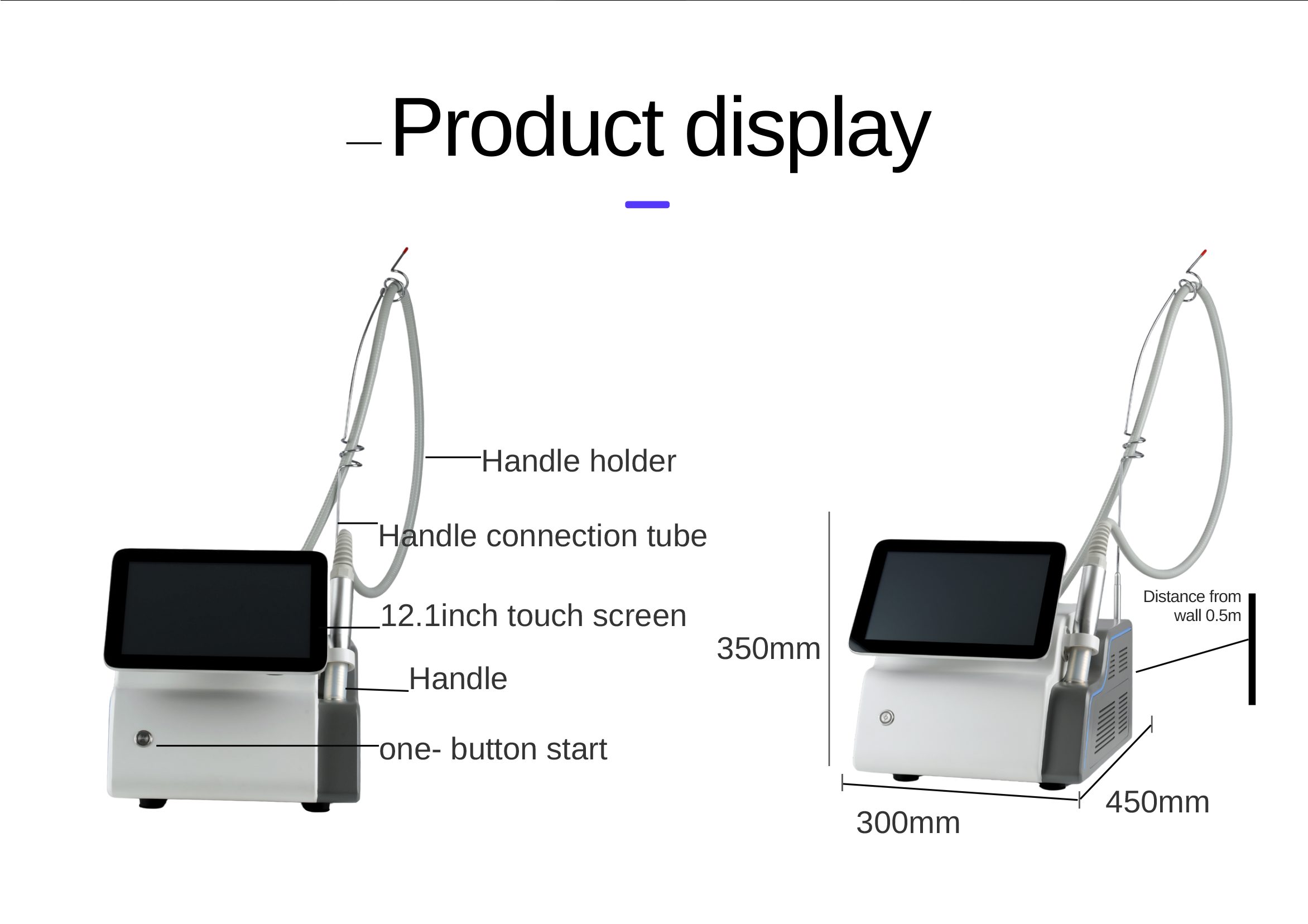 Product display

Handle holder

Handle connection tube

12.1inch touch screen

Handle

one- button start

350mm

Distance from wall 0.5m

300mm

450mm